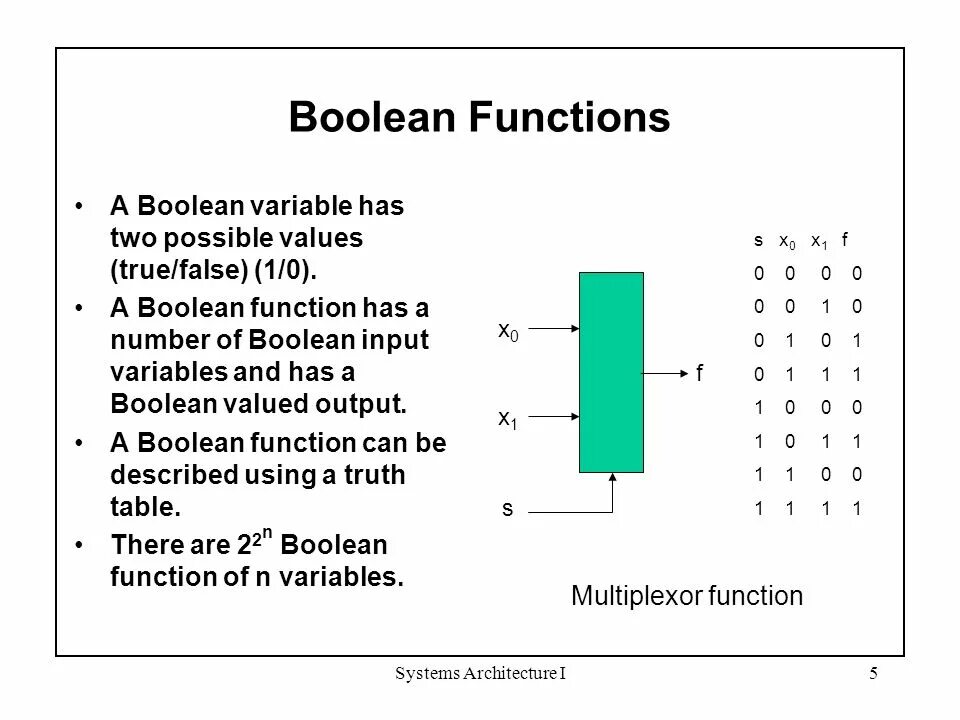 Boolean Functions

• A Boolean variable has two possible values (true/false) (1/0).
• A Boolean function has a number of Boolean input variables and has a Boolean valued output.
• A Boolean function can be described using a truth table.
• There are $2^{2^n}$ Boolean function of n variables.

$x_0$
$x_1$
s
f

| s | $x_0$ | $x_1$ | f |
|---|---|---|---|
| 0 | 0 | 0 | 0 |
| 0 | 0 | 1 | 0 |
| 0 | 1 | 0 | 1 |
| 0 | 1 | 1 | 1 |
| 1 | 0 | 0 | 0 |
| 1 | 0 | 1 | 1 |
| 1 | 1 | 0 | 0 |
| 1 | 1 | 1 | 1 |

Multiplexor function

Systems Architecture I
5